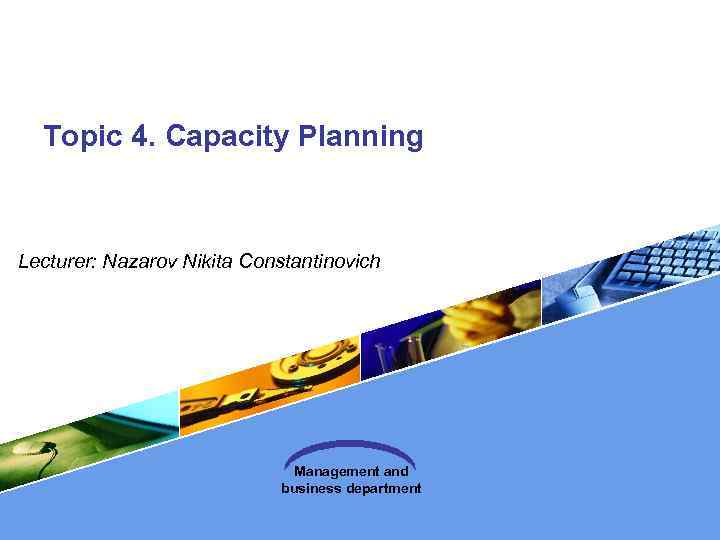 Topic 4. Capacity Planning

Lecturer: Nazarov Nikita Constantinovich

Management and business department